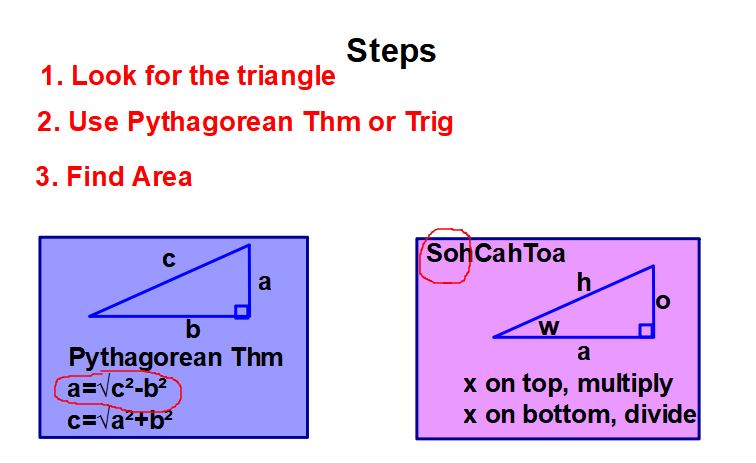 Steps

1. Look for the triangle

2. Use Pythagorean Thm or Trig

3. Find Area

c

a

b

Pythagorean Thm

$a=\sqrt{c^2-b^2}$

$c=\sqrt{a^2+b^2}$

SohCahToa

h

o

w

a

x on top, multiply

x on bottom, divide